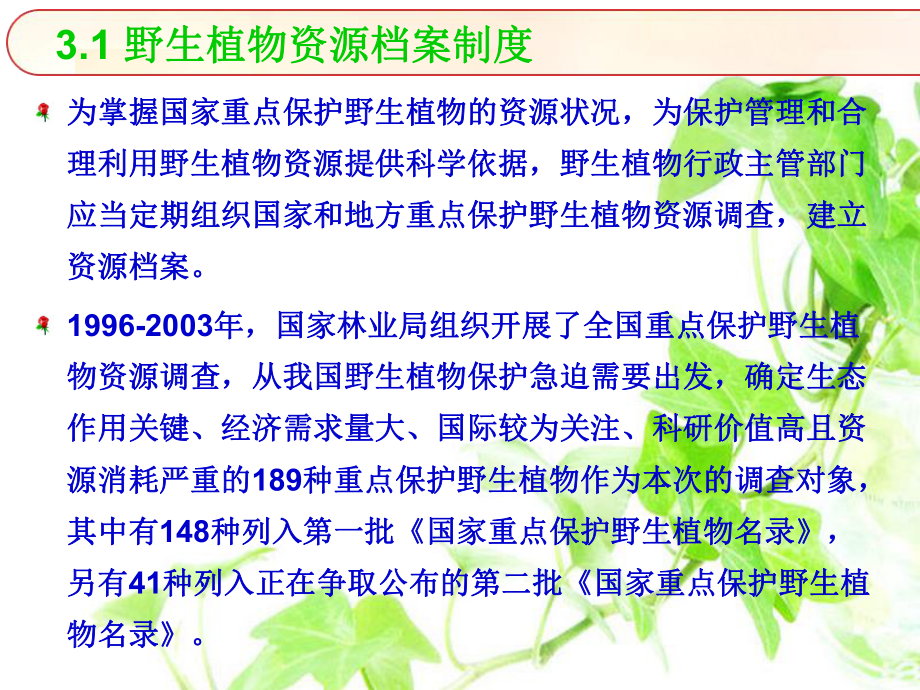 3.1 野生植物资源档案制度

为掌握国家重点保护野生植物的资源状况，为保护管理和合理利用野生植物资源提供科学依据，野生植物行政主管部门应当定期组织国家和地方重点保护野生植物资源调查，建立资源档案。

1996-2003年，国家林业局组织开展了全国重点保护野生植物资源调查，从我国野生植物保护急迫需要出发，确定生态作用关键、经济需求量大、国际较为关注、科研价值高且资源消耗严重的189种重点保护野生植物作为本次的调查对象，其中有148种列入第一批《国家重点保护野生植物名录》，另有41种列入正在争取公布的第二批《国家重点保护野生植物名录》。